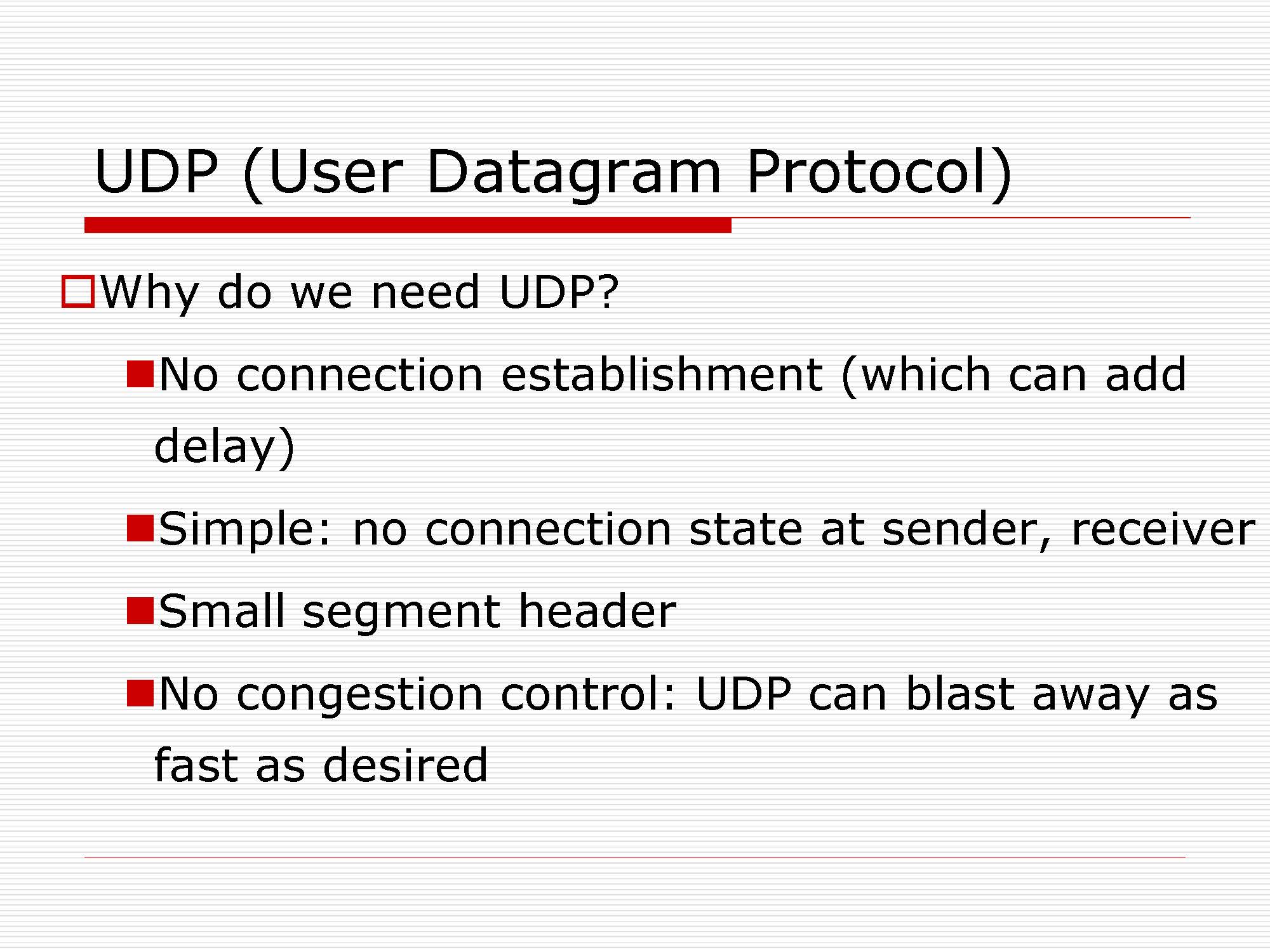 UDP (User Datagram Protocol)

Why do we need UDP?

No connection establishment (which can add delay)

Simple: no connection state at sender, receiver

Small segment header

No congestion control: UDP can blast away as fast as desired